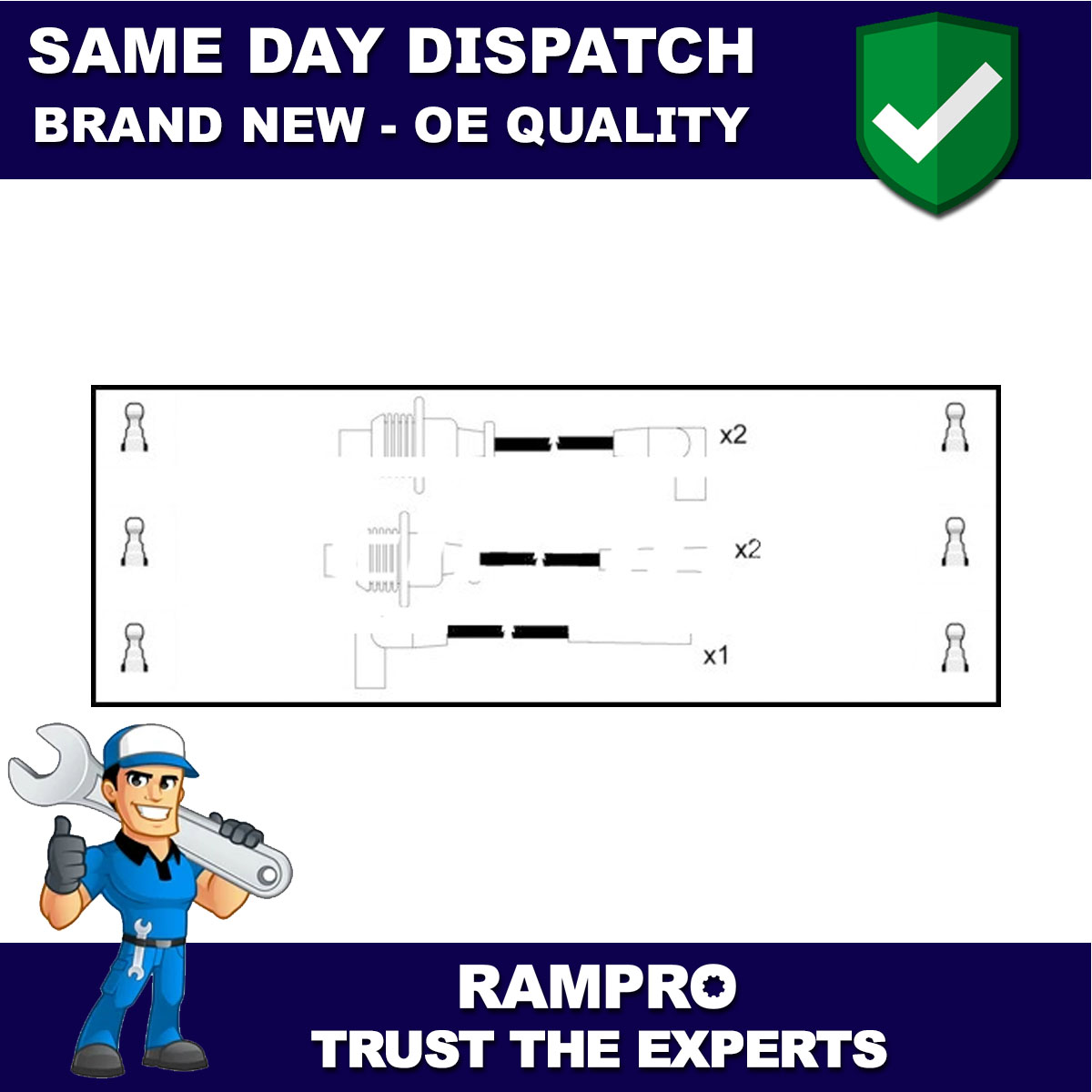 SAME DAY DISPATCH
BRAND NEW - OE QUALITY

x2

x2

x1

RAMPRO
TRUST THE EXPERTS